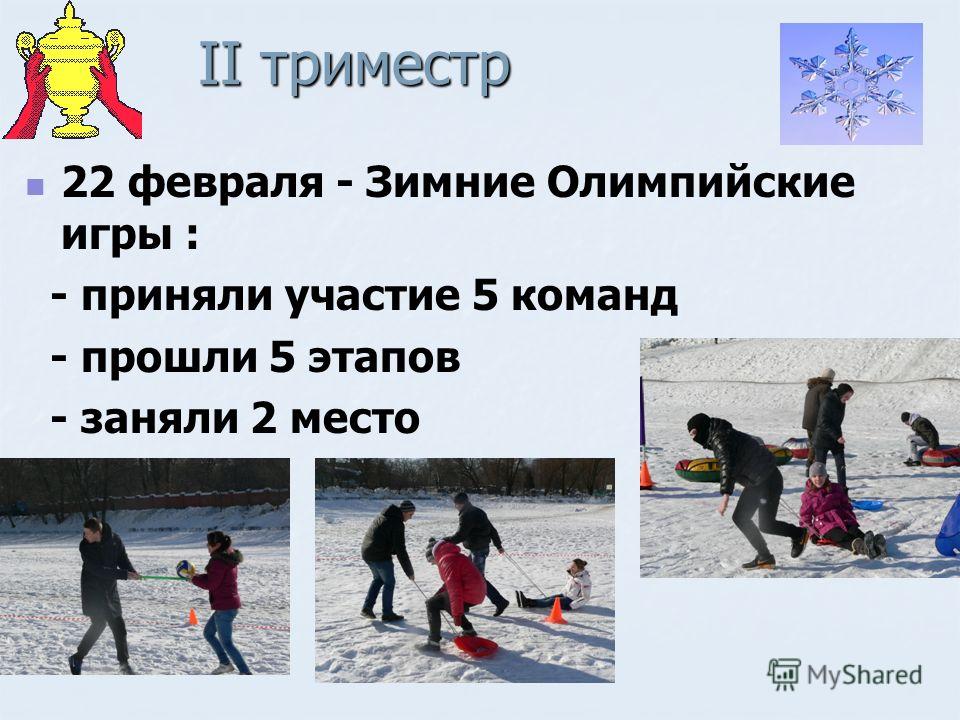 II триместр

22 февраля - Зимние Олимпийские игры :

- приняли участие 5 команд

- прошли 5 этапов

- заняли 2 место

MyShared